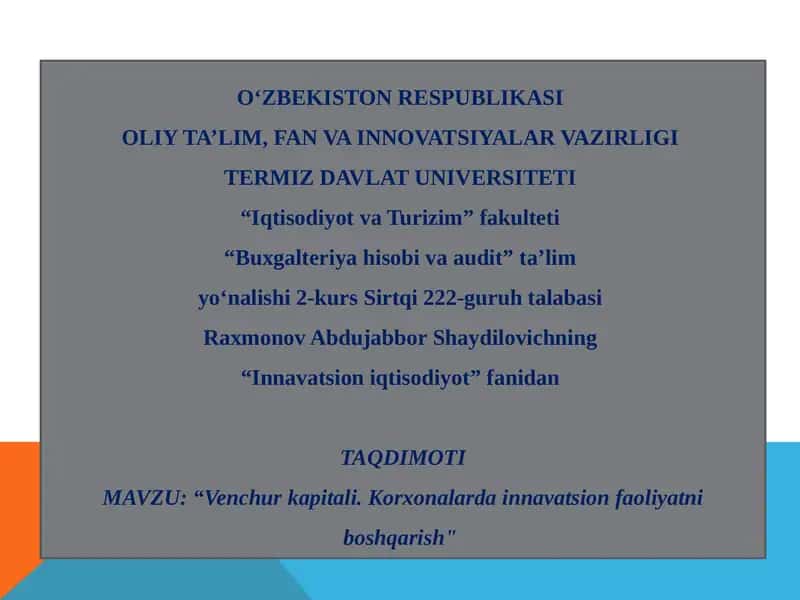 O‘ZBEKISTON RESPUBLIKASI
OLIY TA’LIM, FAN VA INNOVATSIYALAR VAZIRLIGI
TERMIZ DAVLAT UNIVERSITETI
“Iqtisodiyot va Turizim” fakulteti
“Buxgalteriya hisobi va audit” ta’lim yo‘nalishi 2-kurs Sirtqi 222-guruh talabasi
Raxmonov Abdujabbor Shaydilovichning
“Innavatsion iqtisodiyot” fanidan

TAQDIMOTI
MAVZU: “Venchur kapitali. Korxonalarda innavatsion faoliyatni boshqarish"